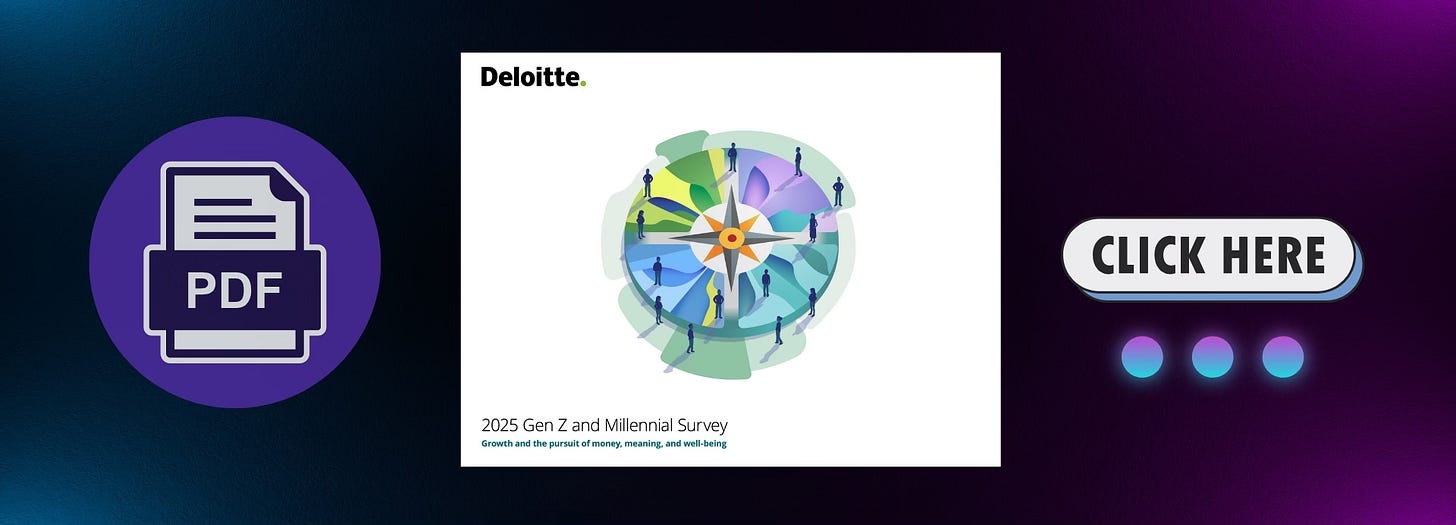 PDF

Deloitte.

2025 Gen Z and Millennial Survey

Growth and the pursuit of money, meaning, and well-being

CLICK HERE